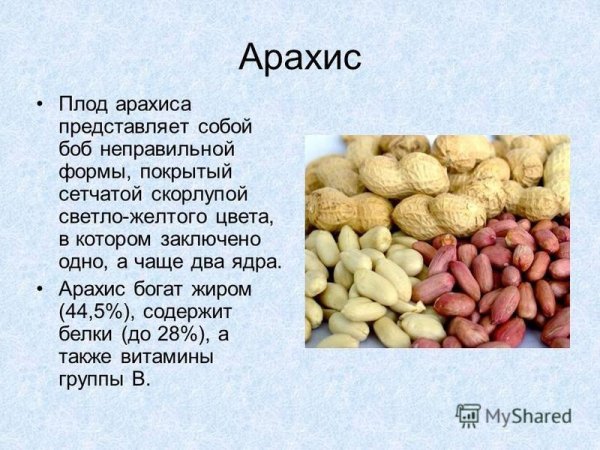 Арахис

• Плод арахиса представляет собой боб неправильной формы, покрытый сетчатой скорлупой светло-желтого цвета, в котором заключено одно, а чаще два ядра.

• Арахис богат жиром (44,5%), содержит белки (до 28%), а также витамины группы В.

MyShared